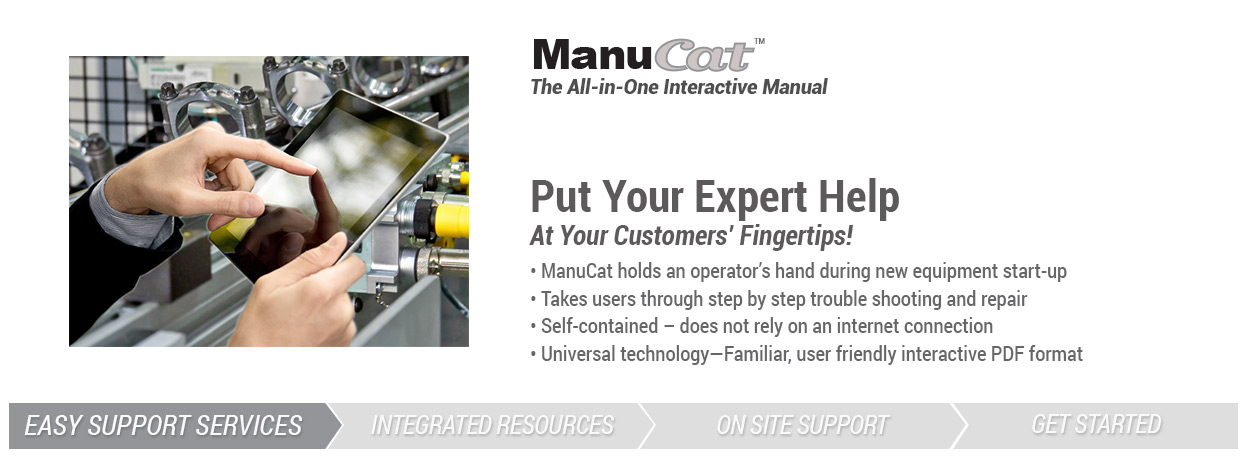 ManuCat™
The All-in-One Interactive Manual

Put Your Expert Help
At Your Customers' Fingertips!

• ManuCat holds an operator's hand during new equipment start-up
• Takes users through step by step trouble shooting and repair
• Self-contained – does not rely on an internet connection
• Universal technology—Familiar, user friendly interactive PDF format

EASY SUPPORT SERVICES
INTEGRATED RESOURCES
ON SITE SUPPORT
GET STARTED